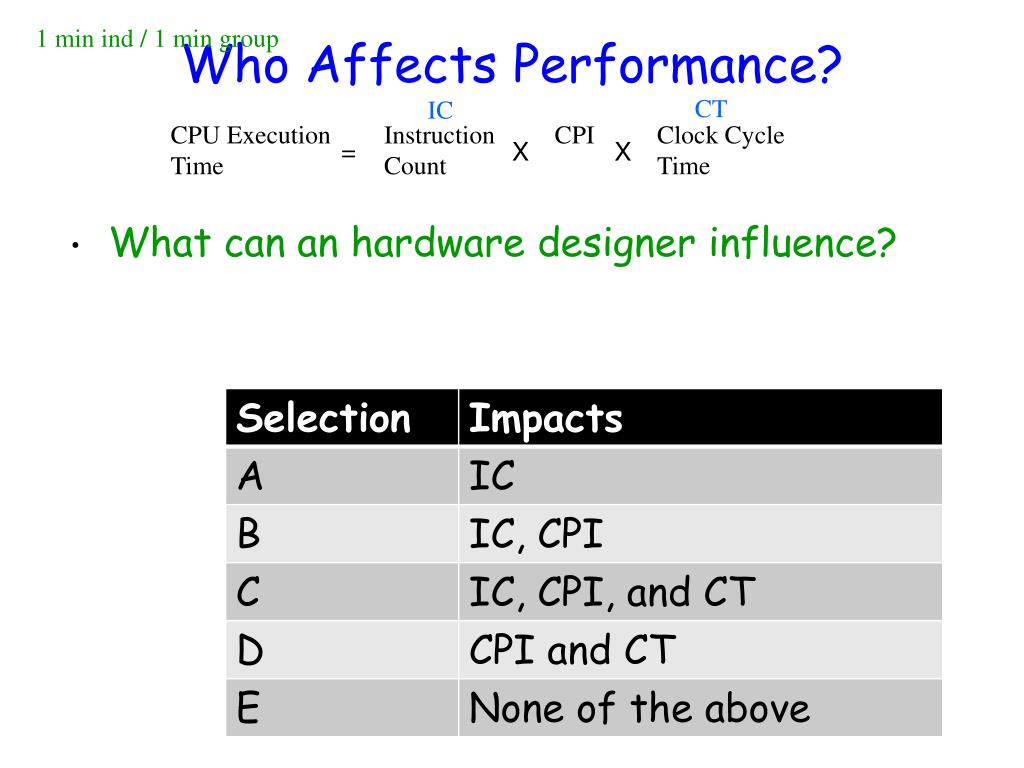 1 min ind / 1 min group

Who Affects Performance?

IC CT

CPU Execution Time = Instruction Count X CPI X Clock Cycle Time

• What can an hardware designer influence?

| Selection | Impacts |
|---|---|
| A | IC |
| B | IC, CPI |
| C | IC, CPI, and CT |
| D | CPI and CT |
| E | None of the above |